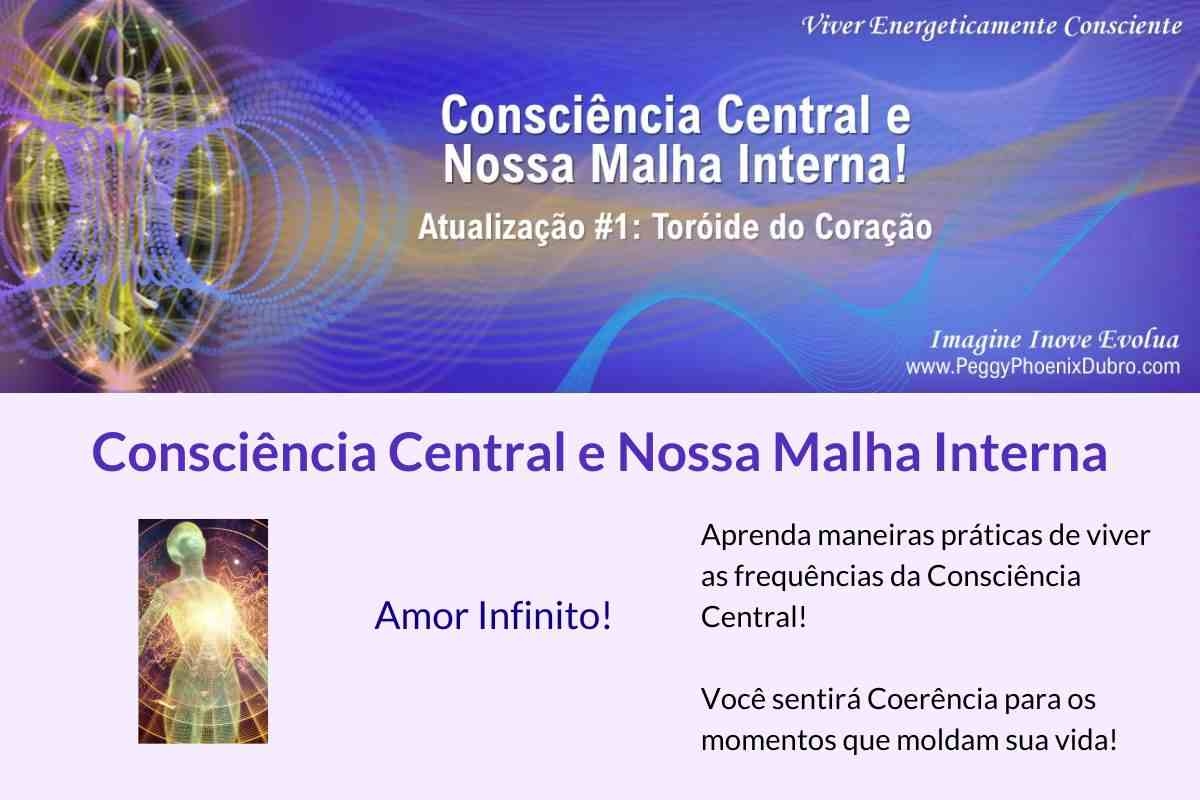 Viver Energeticamente Consciente

Consciência Central e Nossa Malha Interna!

Atualização #1: Toróide do Coração

Imagine Inove Evolua
www.PeggyPhoenixDubro.com

Consciência Central e Nossa Malha Interna

Amor Infinito!

Aprenda maneiras práticas de viver as frequências da Consciência Central!

Você sentirá Coerência para os momentos que moldam sua vida!